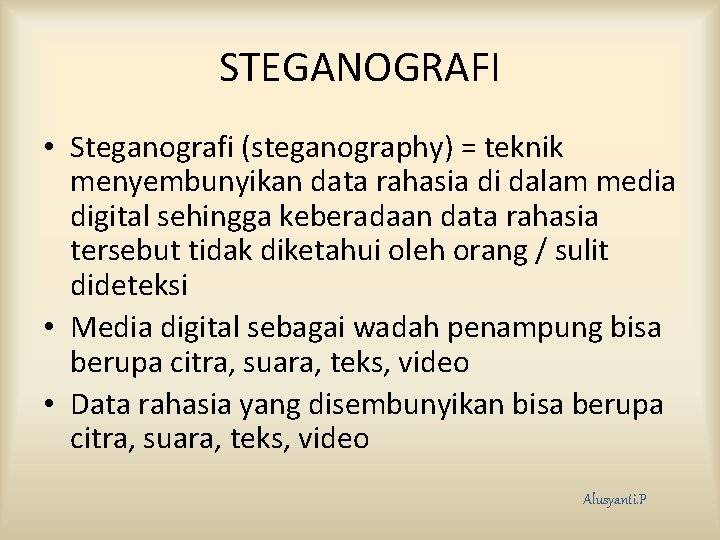 STEGANOGRAFI

• Steganografi (steganography) = teknik menyembunyikan data rahasia di dalam media digital sehingga keberadaan data rahasia tersebut tidak diketahui oleh orang / sulit dideteksi
• Media digital sebagai wadah penampung bisa berupa citra, suara, teks, video
• Data rahasia yang disembunyikan bisa berupa citra, suara, teks, video

Alusyanti.P